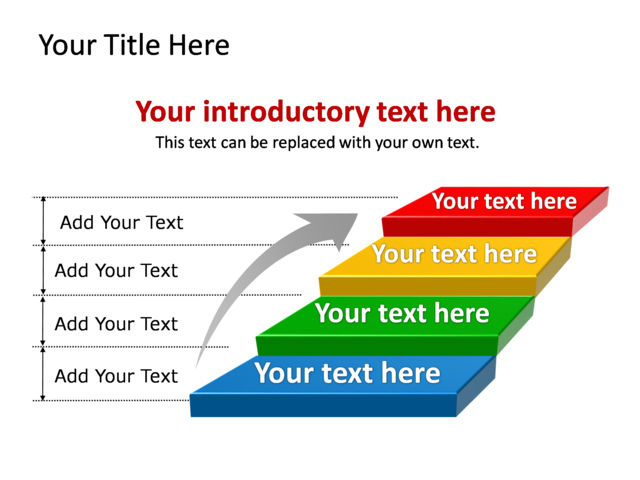 Your Title Here

Your introductory text here

This text can be replaced with your own text.

Add Your Text

Add Your Text

Add Your Text

Add Your Text

Your text here

Your text here

Your text here

Your text here